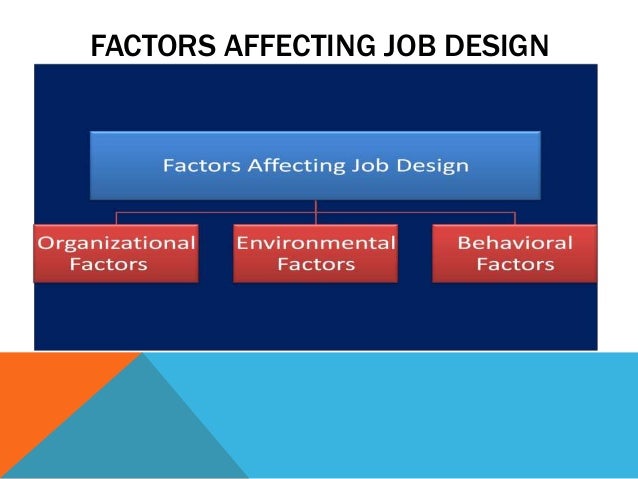 FACTORS AFFECTING JOB DESIGN

Factors Affecting Job Design

Organizational Factors

Environmental Factors

Behavioral Factors